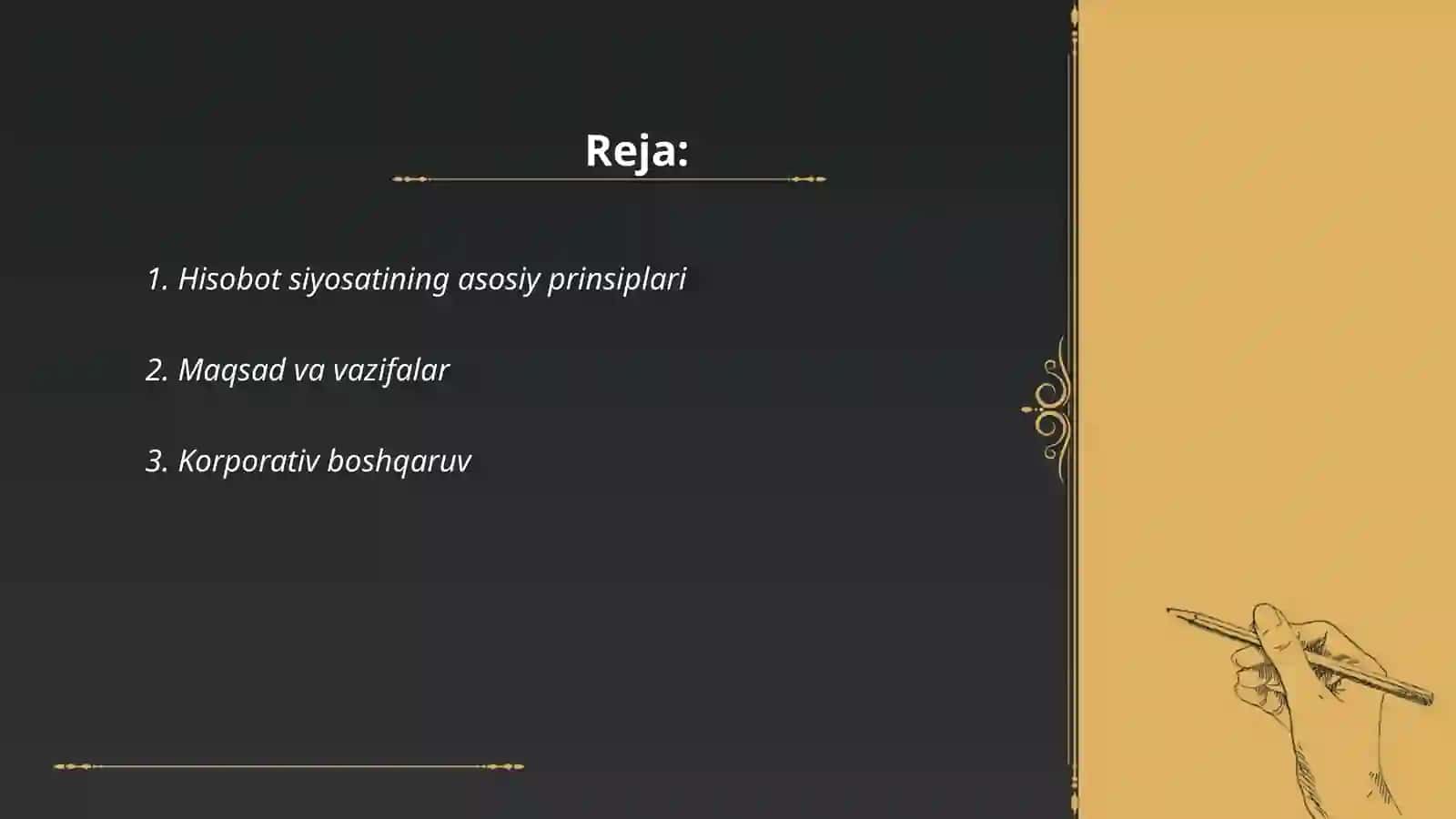 Reja:

1. Hisobot siyosatining asosiy prinsiplari

2. Maqsad va vazifalar

3. Korporativ boshqaruv